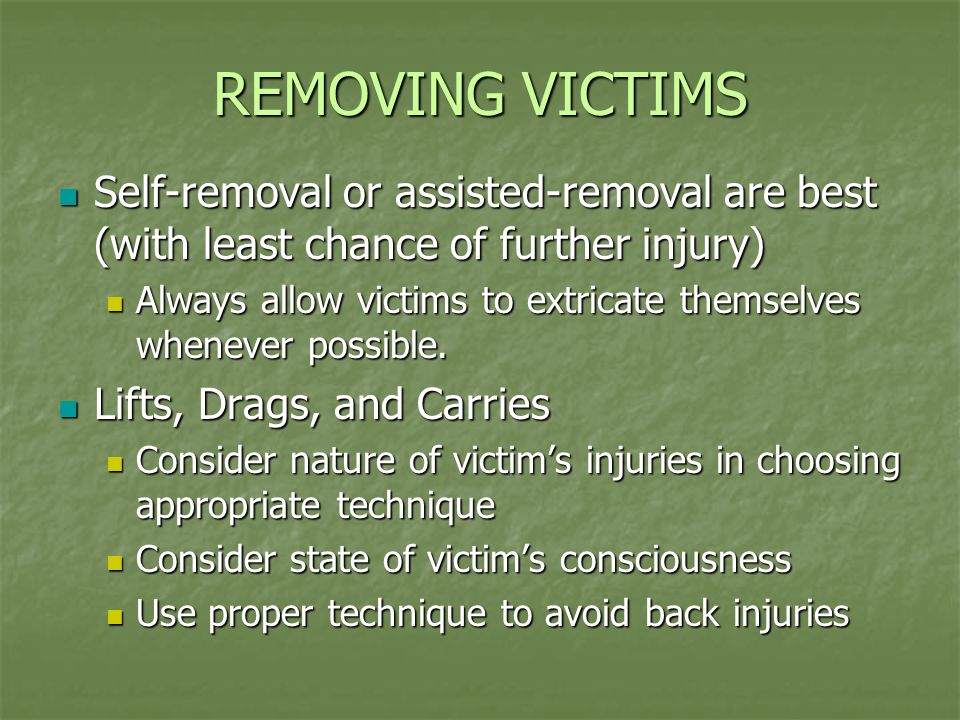 REMOVING VICTIMS

- Self-removal or assisted-removal are best (with least chance of further injury)
  - Always allow victims to extricate themselves whenever possible.
- Lifts, Drags, and Carries
  - Consider nature of victim's injuries in choosing appropriate technique
  - Consider state of victim's consciousness
  - Use proper technique to avoid back injuries